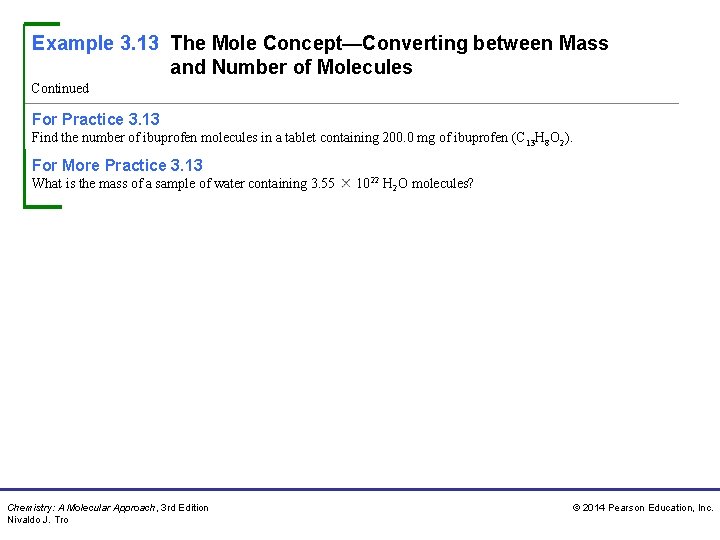 Example 3.13 The Mole Concept—Converting between Mass and Number of Molecules

Continued

For Practice 3.13
Find the number of ibuprofen molecules in a tablet containing 200.0 mg of ibuprofen ($C_{13}H_8O_2$).

For More Practice 3.13
What is the mass of a sample of water containing $3.55 \times 10^{22}$ $H_2O$ molecules?

Chemistry: A Molecular Approach, 3rd Edition
Nivaldo J. Tro

© 2014 Pearson Education, Inc.